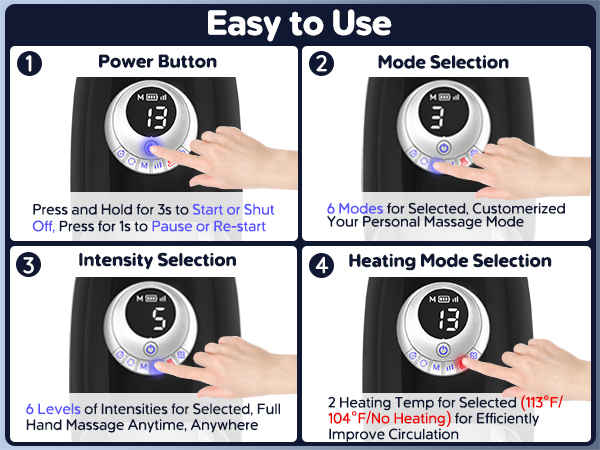 Easy to Use

1 Power Button

M

13

M

Press and Hold for 3s to Start or Shut Off, Press for 1s to Pause or Re-start

2 Mode Selection

M

3

6 Modes for Selected, Customerized Your Personal Massage Mode

3 Intensity Selection

M

5

M

6 Levels of Intensities for Selected, Full Hand Massage Anytime, Anywhere

4 Heating Mode Selection

M

13

M

2 Heating Temp for Selected (113°F/ 104°F/No Heating) for Efficiently Improve Circulation